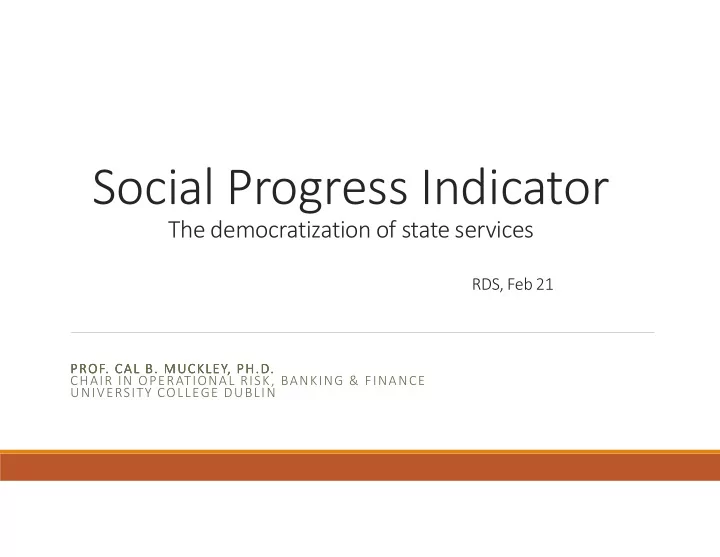 Social Progress Indicator
The democratization of state services

RDS, Feb 21

PROF. CAL B. MUCKLEY, PH.D.
CHAIR IN OPERATIONAL RISK, BANKING & FINANCE
UNIVERSITY COLLEGE DUBLIN